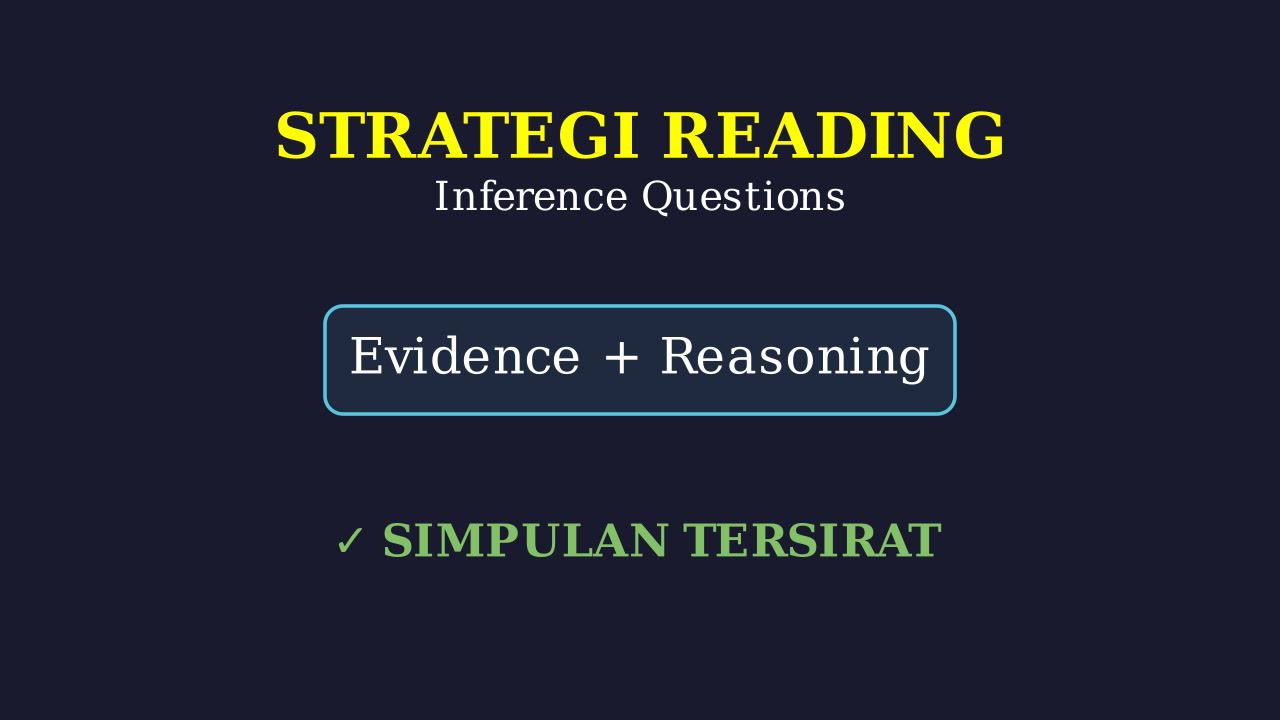 STRATEGI READING
Inference Questions

Evidence + Reasoning

✓ SIMPULAN TERSIRAT